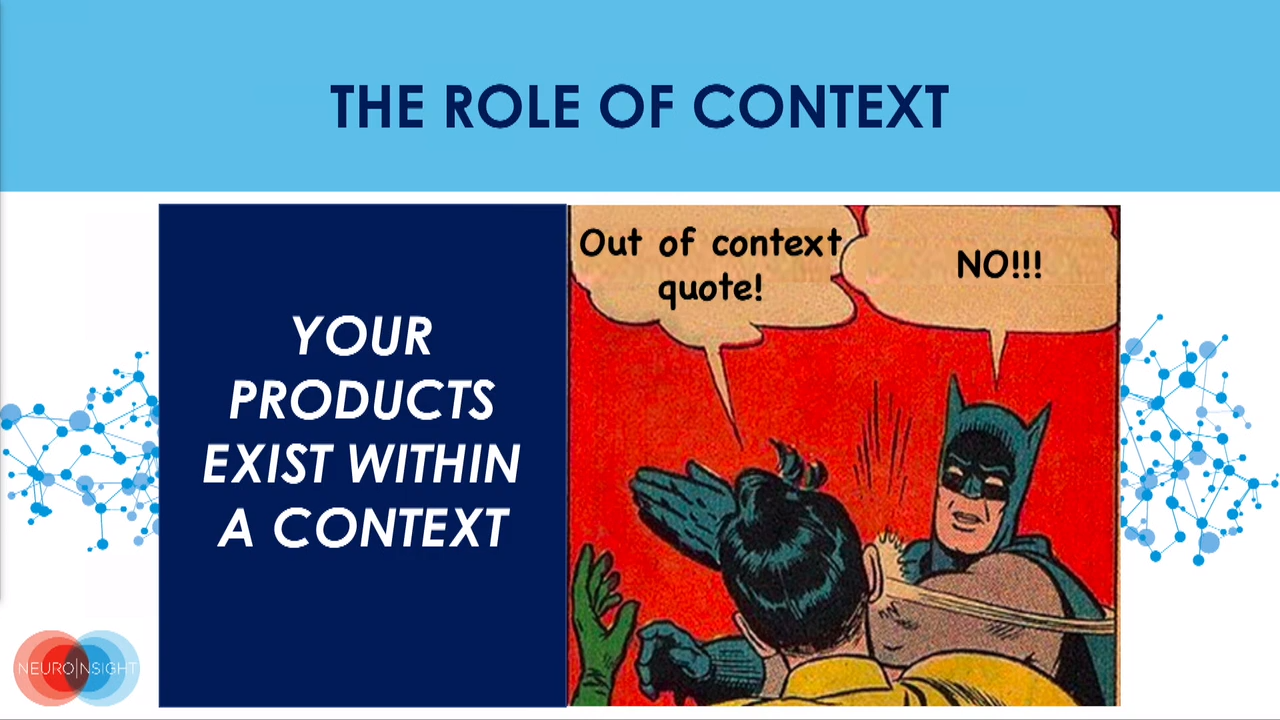 THE ROLE OF CONTEXT

YOUR PRODUCTS EXIST WITHIN A CONTEXT

Out of context quote!

NO!!!

NEURO|INSIGHT